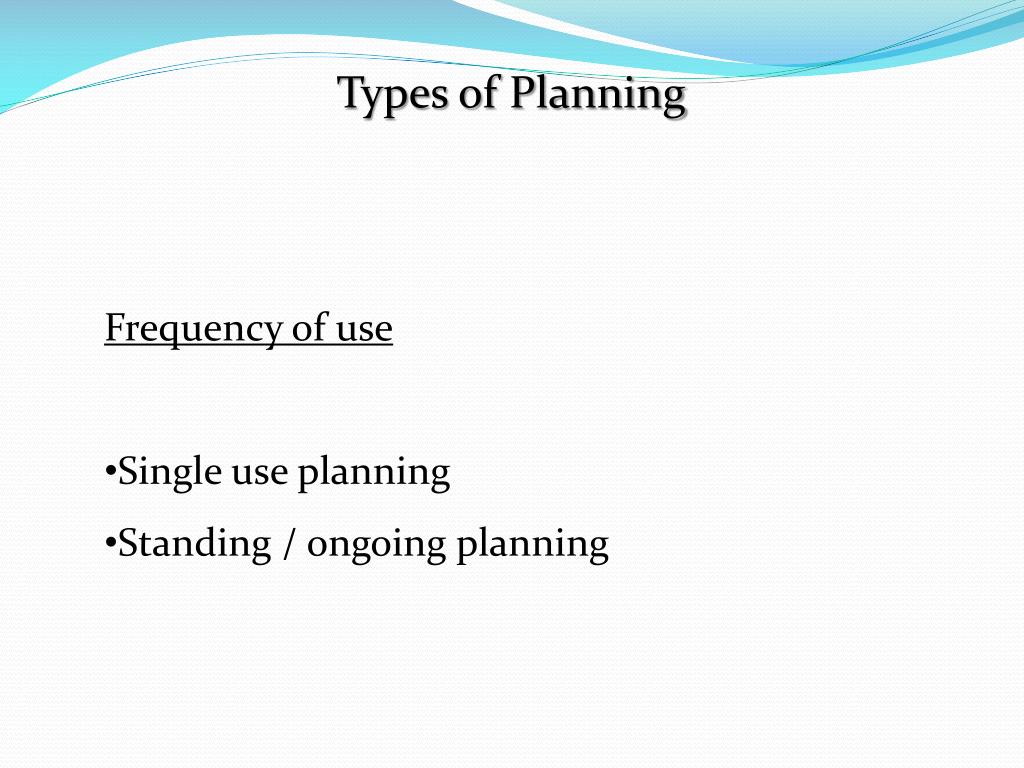 Types of Planning

Frequency of use

•Single use planning
•Standing / ongoing planning